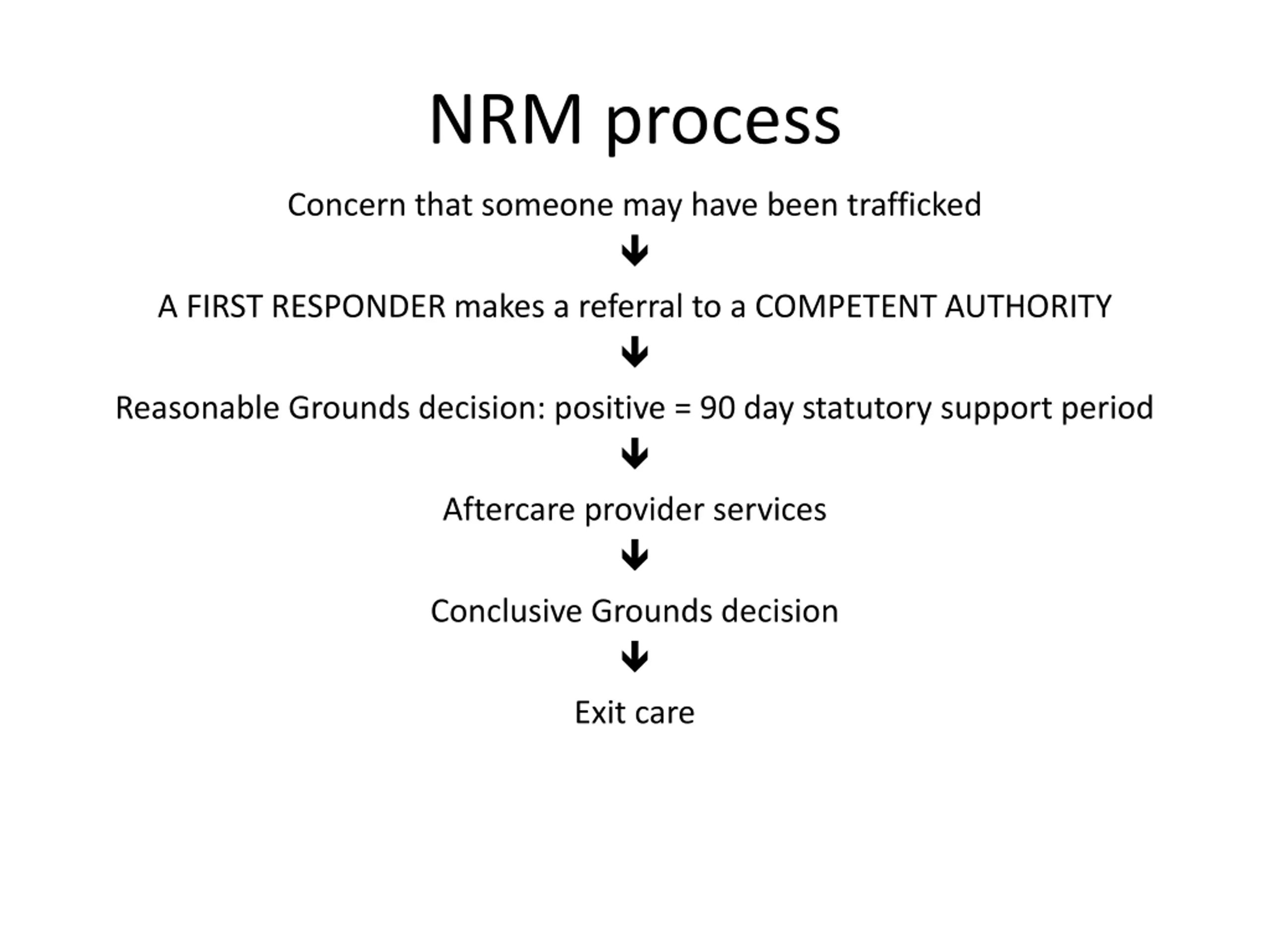 NRM process

Concern that someone may have been trafficked

↓

A FIRST RESPONDER makes a referral to a COMPETENT AUTHORITY

↓

Reasonable Grounds decision: positive = 90 day statutory support period

↓

Aftercare provider services

↓

Conclusive Grounds decision

↓

Exit care